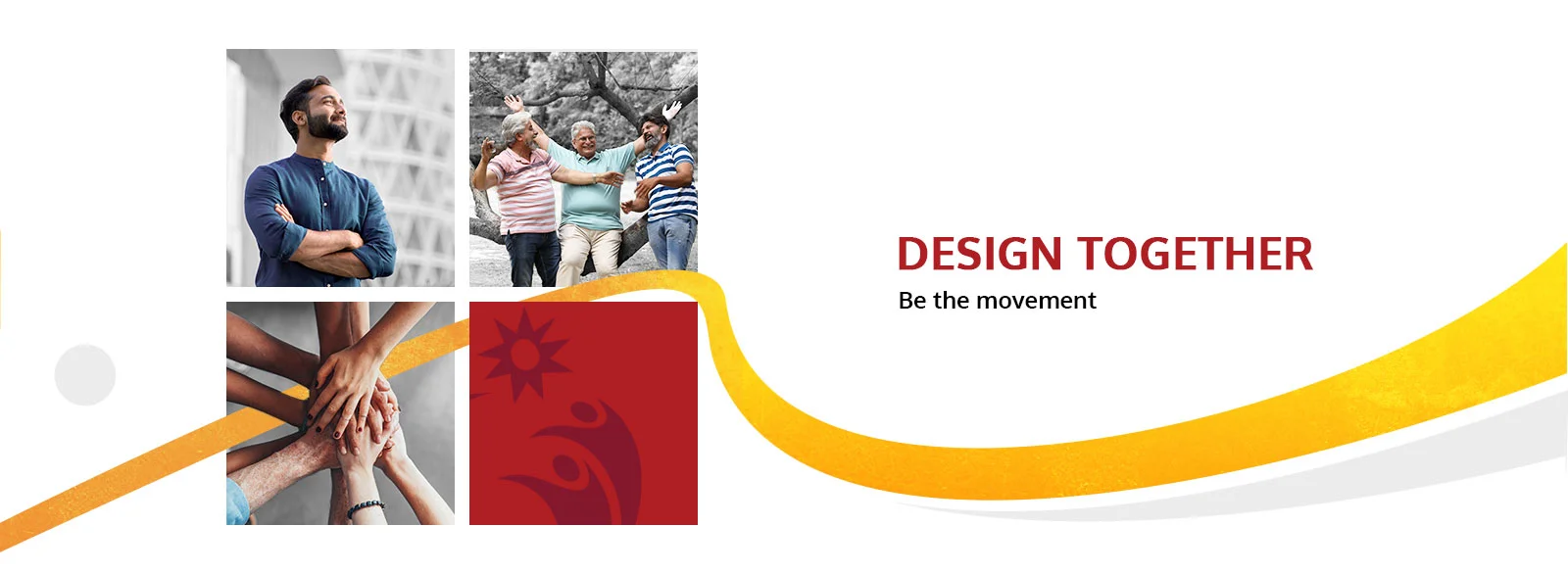 DESIGN TOGETHER
Be the movement